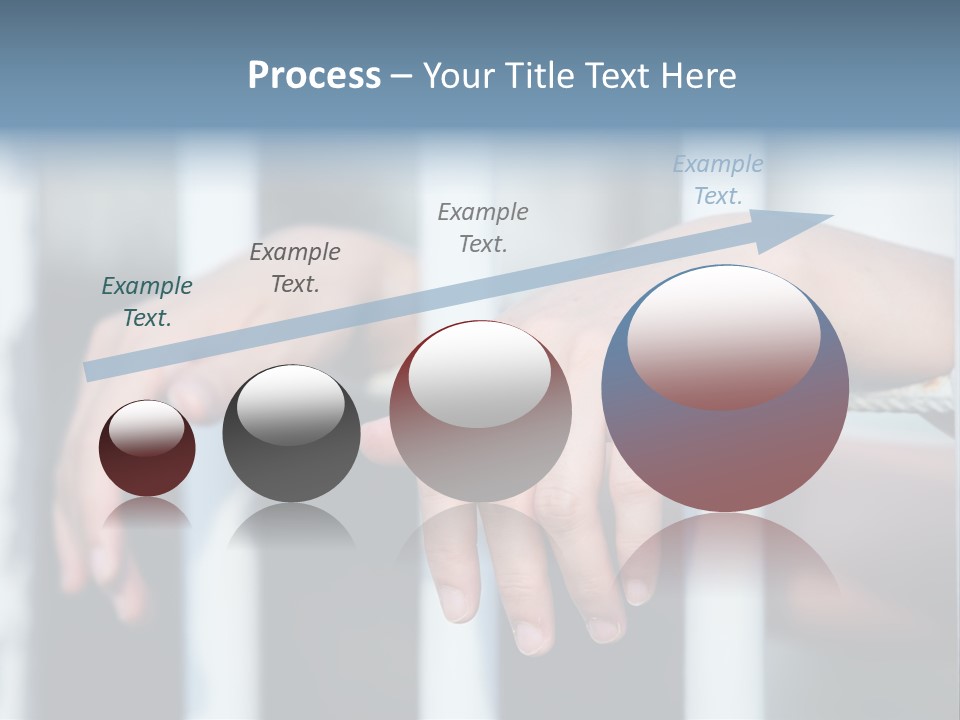 Process – Your Title Text Here

Example Text.

Example Text.

Example Text.

Example Text.